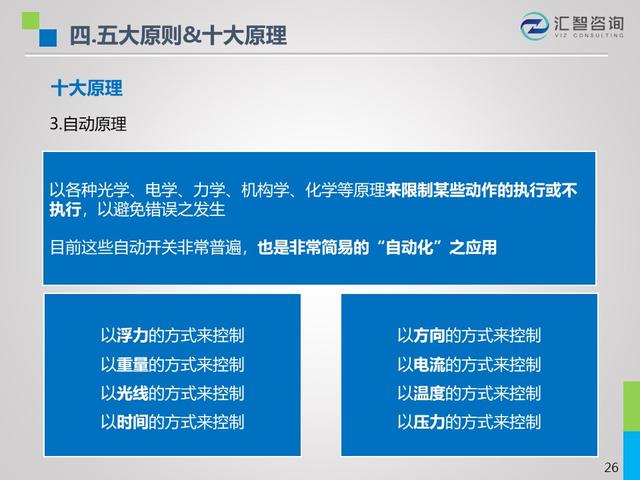 四.五大原则&十大原理

汇智咨询
VIZ CONSULTING

十大原理

3.自动原理

以各种光学、电学、力学、机构学、化学等原理来限制某些动作的执行或不执行，以避免错误之发生

目前这些自动开关非常普遍，也是非常简易的“自动化”之应用

以浮力的方式来控制
以重量的方式来控制
以光线的方式来控制
以时间的方式来控制

以方向的方式来控制
以电流的方式来控制
以温度的方式来控制
以压力的方式来控制

26